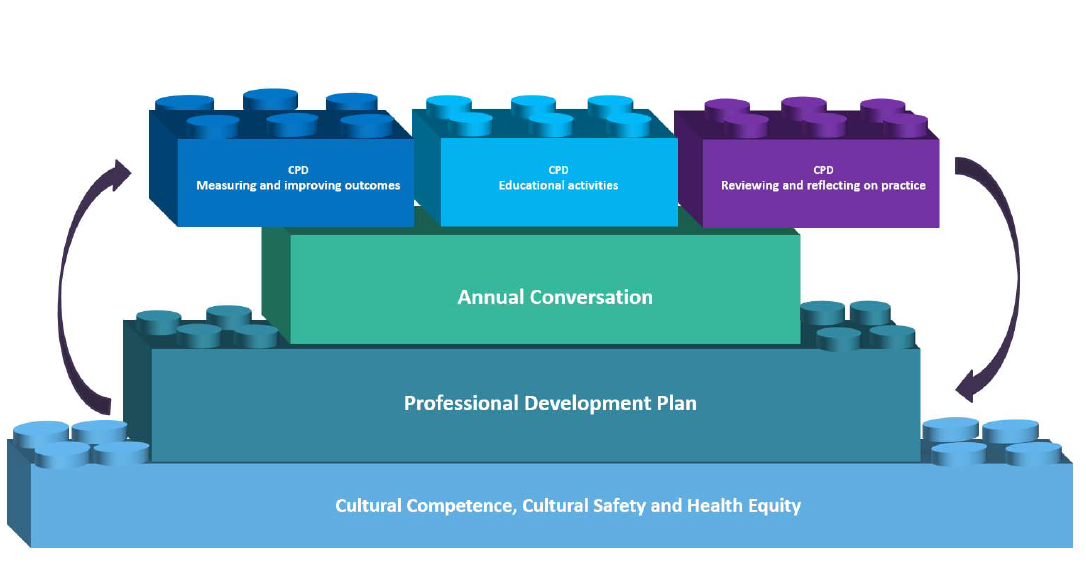 CPD
Measuring and improving outcomes

CPD
Educational activities

CPD
Reviewing and reflecting on practice

Annual Conversation

Professional Development Plan

Cultural Competence, Cultural Safety and Health Equity